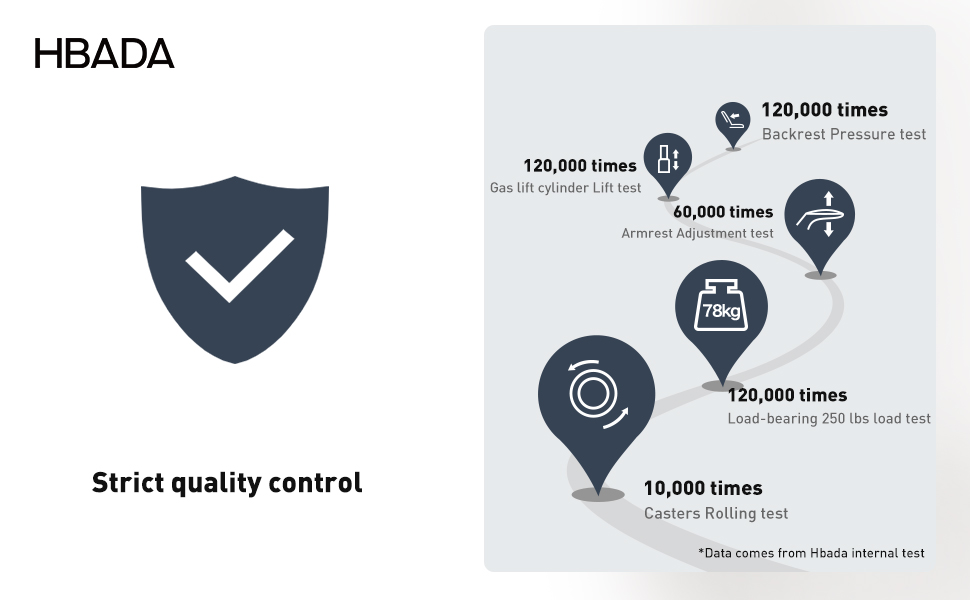 HBADA

Strict quality control

120,000 times
Backrest Pressure test

120,000 times
Gas lift cylinder Lift test

60,000 times
Armrest Adjustment test

78kg

120,000 times
Load-bearing 250 lbs load test

10,000 times
Casters Rolling test

*Data comes from Hbada internal test